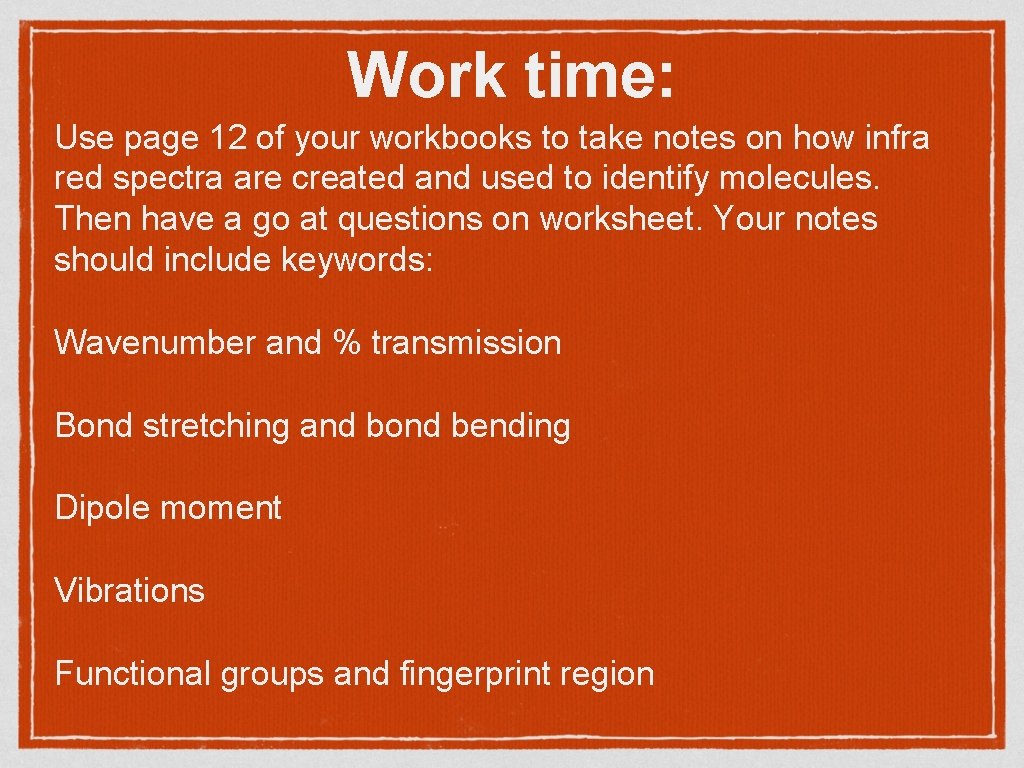 Work time:

Use page 12 of your workbooks to take notes on how infra red spectra are created and used to identify molecules. Then have a go at questions on worksheet. Your notes should include keywords:

Wavenumber and % transmission

Bond stretching and bond bending

Dipole moment

Vibrations

Functional groups and fingerprint region